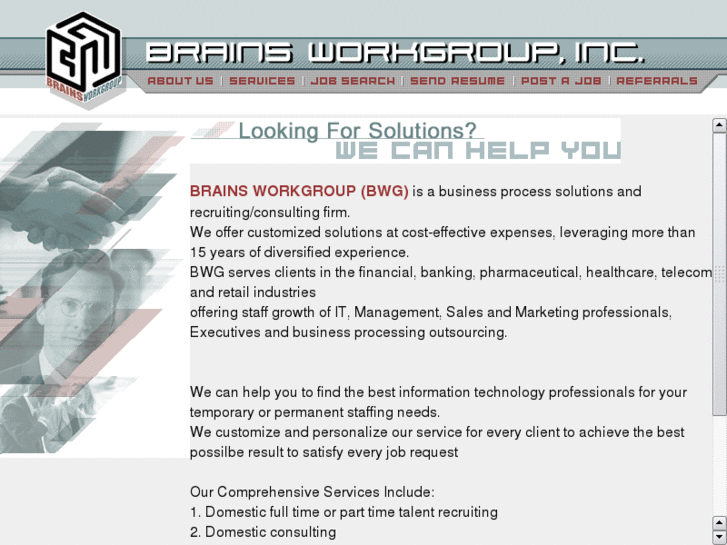 BRAINS WORKGROUP

BRAINS WORKGROUP, INC.

ABOUT US | SERVICES | JOB SEARCH | SEND RESUME | POST A JOB | REFERRALS

Looking For Solutions?
WE CAN HELP YOU

BRAINS WORKGROUP (BWG) is a business process solutions and recruiting/consulting firm.
We offer customized solutions at cost-effective expenses, leveraging more than 15 years of diversified experience.
BWG serves clients in the financial, banking, pharmaceutical, healthcare, telecom and retail industries
offering staff growth of IT, Management, Sales and Marketing professionals, Executives and business processing outsourcing.

We can help you to find the best information technology professionals for your temporary or permanent staffing needs.
We customize and personalize our service for every client to achieve the best possilbe result to satisfy every job request

Our Comprehensive Services Include:
1. Domestic full time or part time talent recruiting
2. Domestic consulting